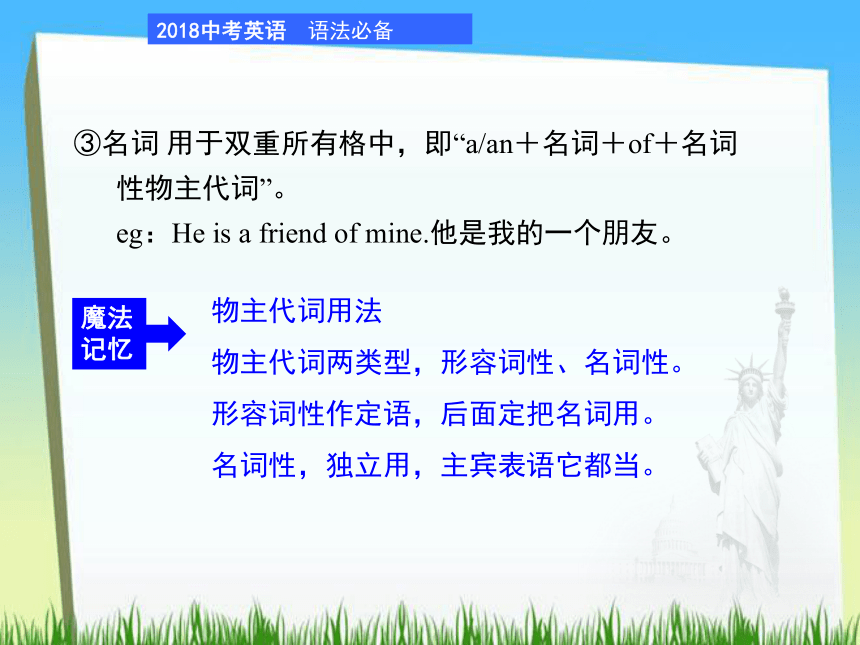 2018中考英语　语法必备

③名词 用于双重所有格中，即“a/an＋名词＋of＋名词性物主代词”。

eg：He is a friend of mine.他是我的一个朋友。

魔法记忆

物主代词用法

物主代词两类型，形容词性、名词性。

形容词性作定语，后面定把名词用。

名词性，独立用，主宾表语它都当。